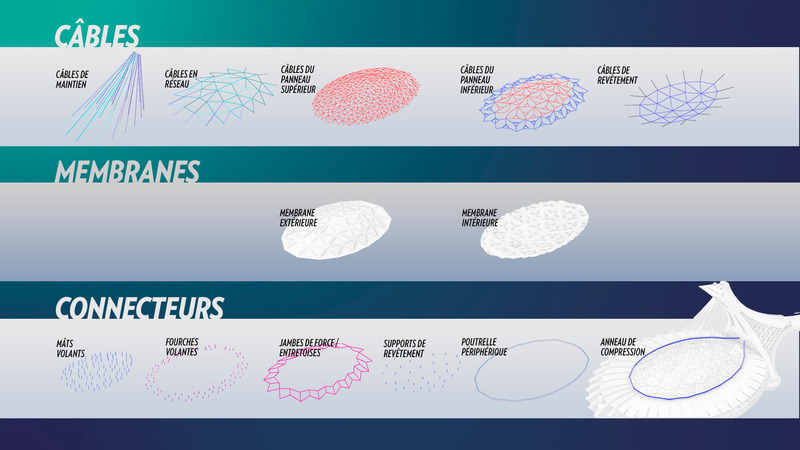 CÂBLES

CÂBLES DE MAINTIEN

CÂBLES EN RÉSEAU

CÂBLES DU PANNEAU SUPÉRIEUR

CÂBLES DU PANNEAU INFÉRIEUR

CÂBLES DE REVÊTEMENT

MEMBRANES

MEMBRANE EXTÉRIEURE

MEMBRANE INTÉRIEURE

CONNECTEURS

MÂTS VOLANTS

FOURCHES VOLANTES

JAMBES DE FORCE / ENTRETOISES

SUPPORTS DE REVÊTEMENT

POUTRELLE PÉRIPHÉRIQUE

ANNEAU DE COMPRESSION